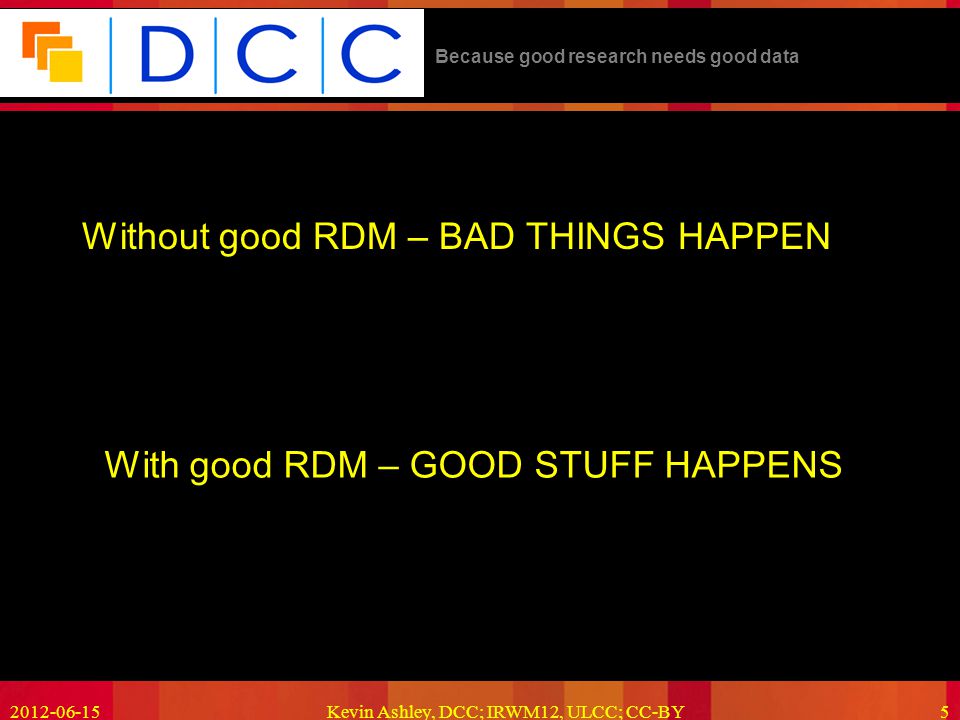 DCC

Because good research needs good data

Without good RDM – BAD THINGS HAPPEN

With good RDM – GOOD STUFF HAPPENS

2012-06-15

Kevin Ashley, DCC; IRWM12, ULCC; CC-BY

5